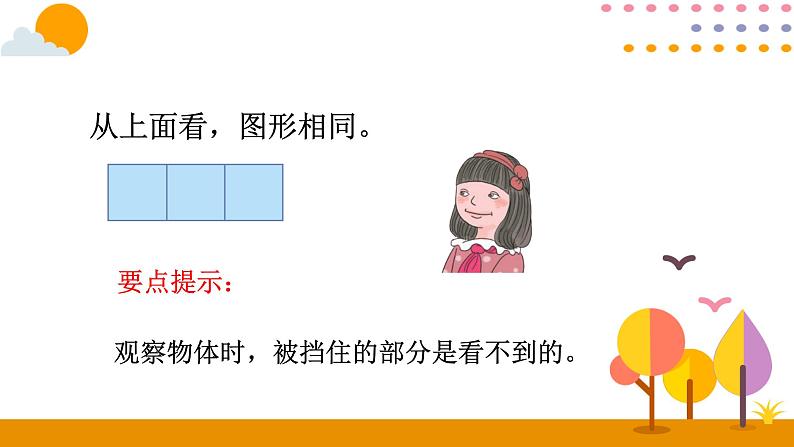 从上面看，图形相同。

要点提示：

观察物体时，被挡住的部分是看不到的。